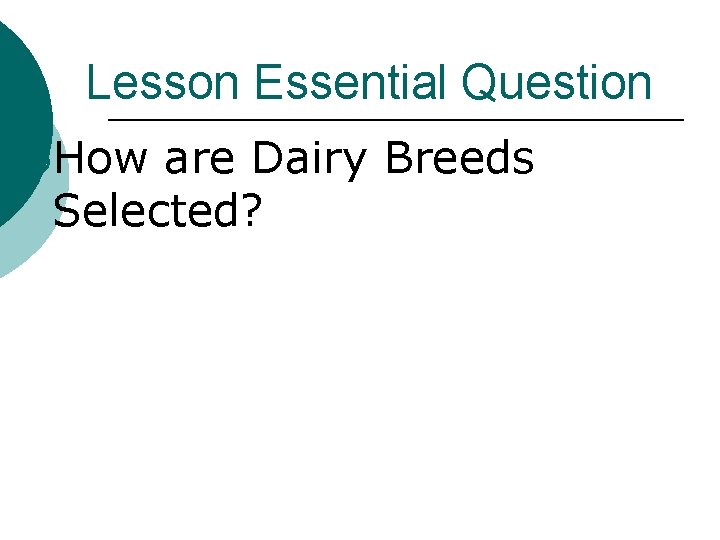 Lesson Essential Question

How are Dairy Breeds Selected?